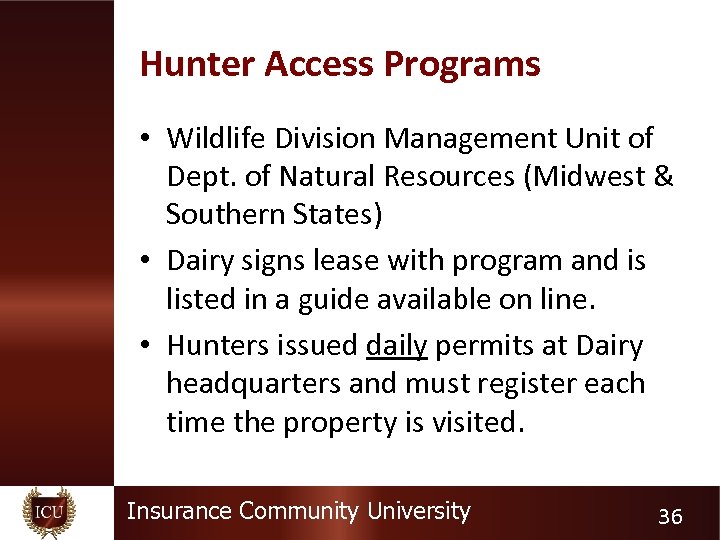 Hunter Access Programs

• Wildlife Division Management Unit of Dept. of Natural Resources (Midwest & Southern States)

• Dairy signs lease with program and is listed in a guide available on line.

• Hunters issued daily permits at Dairy headquarters and must register each time the property is visited.

ICU

Insurance Community University

36